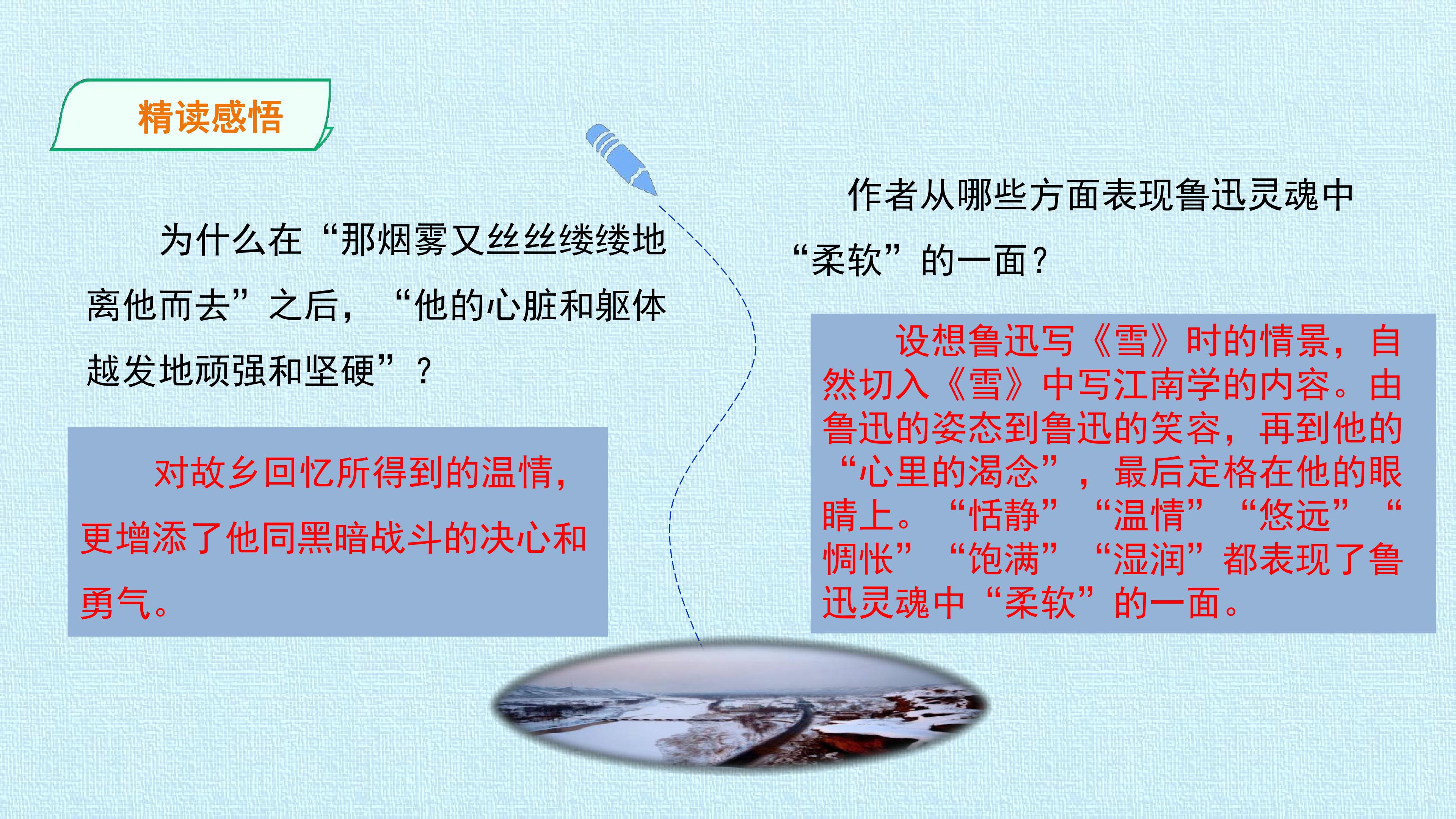 精读感悟

为什么在“那烟雾又丝丝缕缕地离他而去”之后，“他的心脏和躯体越发地顽强和坚硬”？

对故乡回忆所得到的温情，更增添了他同黑暗战斗的决心和勇气。

作者从哪些方面表现鲁迅灵魂中“柔软”的一面？

设想鲁迅写《雪》时的情景，自然切入《雪》中写江南学的内容。由鲁迅的姿态到鲁迅的笑容，再到他的“心里的渴念”，最后定格在他的眼睛上。“恬静”“温情”“悠远”“惆怅”“饱满”“湿润”都表现了鲁迅灵魂中“柔软”的一面。